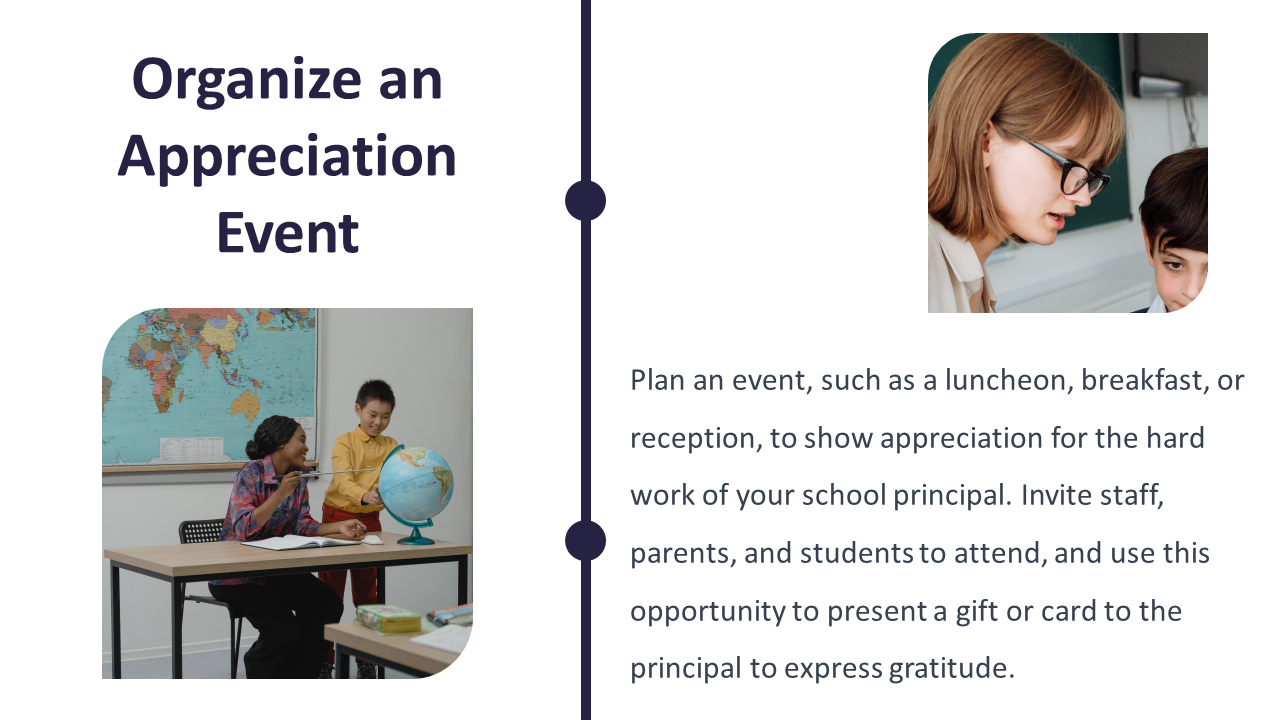 Organize an Appreciation Event

Plan an event, such as a luncheon, breakfast, or reception, to show appreciation for the hard work of your school principal. Invite staff, parents, and students to attend, and use this opportunity to present a gift or card to the principal to express gratitude.